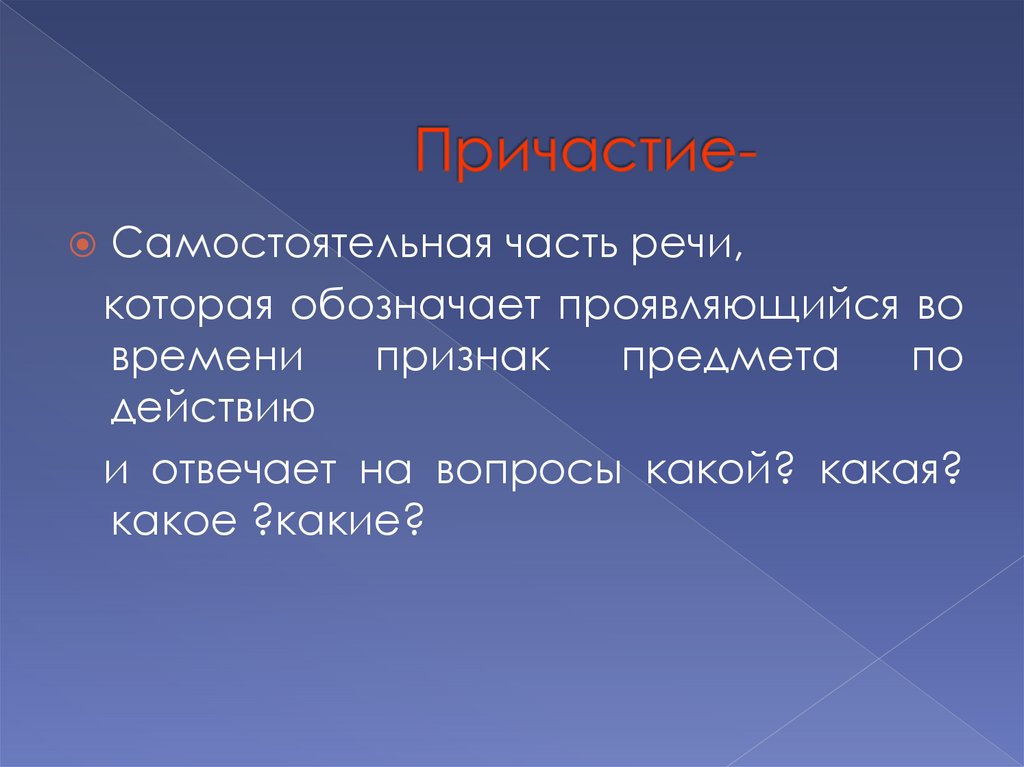 Причастие-

Самостоятельная часть речи,

которая обозначает проявляющийся во времени признак предмета по действию

и отвечает на вопросы какой? какая? какое ?какие?